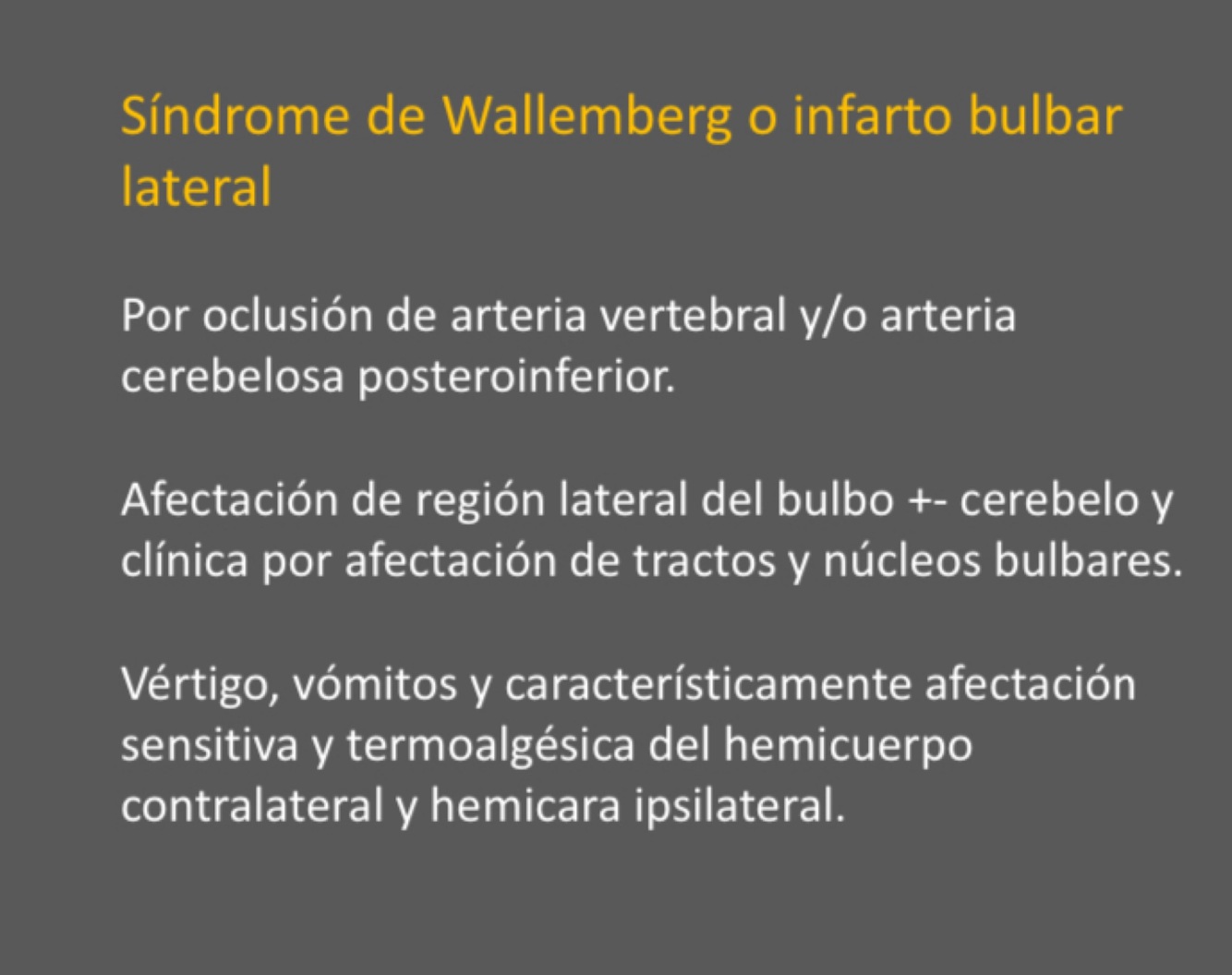 Síndrome de Wallemberg o infarto bulbar lateral

Por oclusión de arteria vertebral y/o arteria cerebelosa posteroinferior.

Afectación de región lateral del bulbo +- cerebelo y clínica por afectación de tractos y núcleos bulbares.

Vértigo, vómitos y característicamente afectación sensitiva y termoalgésica del hemicuerpo contralateral y hemicara ipsilateral.